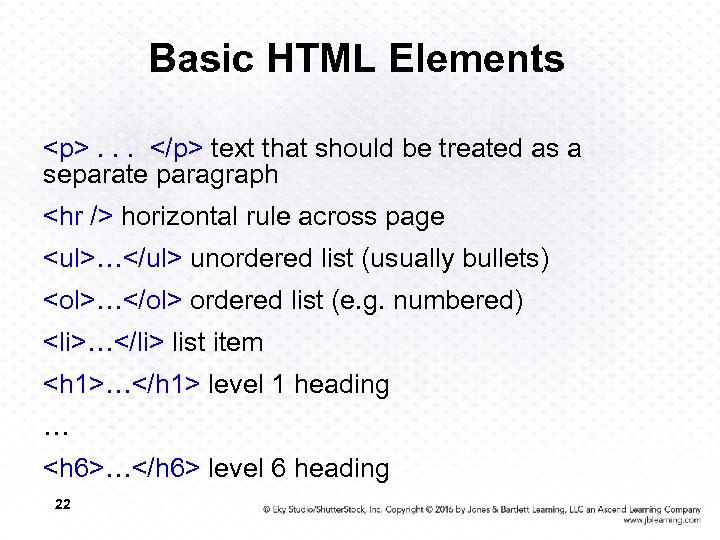 Basic HTML Elements

<p> . . . </p> text that should be treated as a separate paragraph

<hr /> horizontal rule across page

<ul>…</ul> unordered list (usually bullets)

<ol>…</ol> ordered list (e.g. numbered)

<li>…</li> list item

<h1>…</h1> level 1 heading

…

<h6>…</h6> level 6 heading

22

© Eky Studio/ShutterStock, Inc. Copyright © 2016 by Jones & Bartlett Learning, LLC an Ascend Learning Company www.jblearning.com